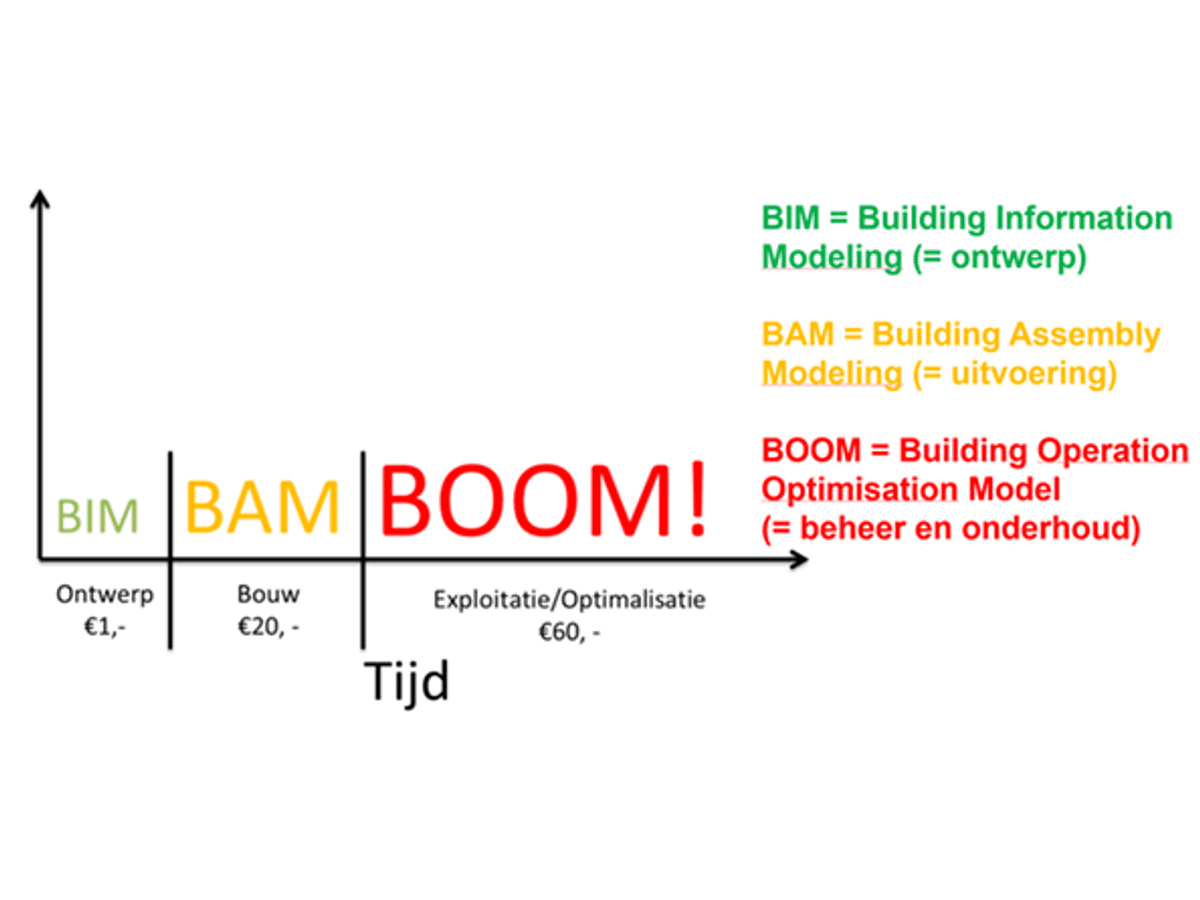 BIM BAM BOOM!

Ontwerp
€1,-

Bouw
€20, -

Exploitatie/Optimalisatie
€60, -

Tijd

BIM = Building Information Modeling (= ontwerp)

BAM = Building Assembly Modeling (= uitvoering)

BOOM = Building Operation Optimisation Model (= beheer en onderhoud)